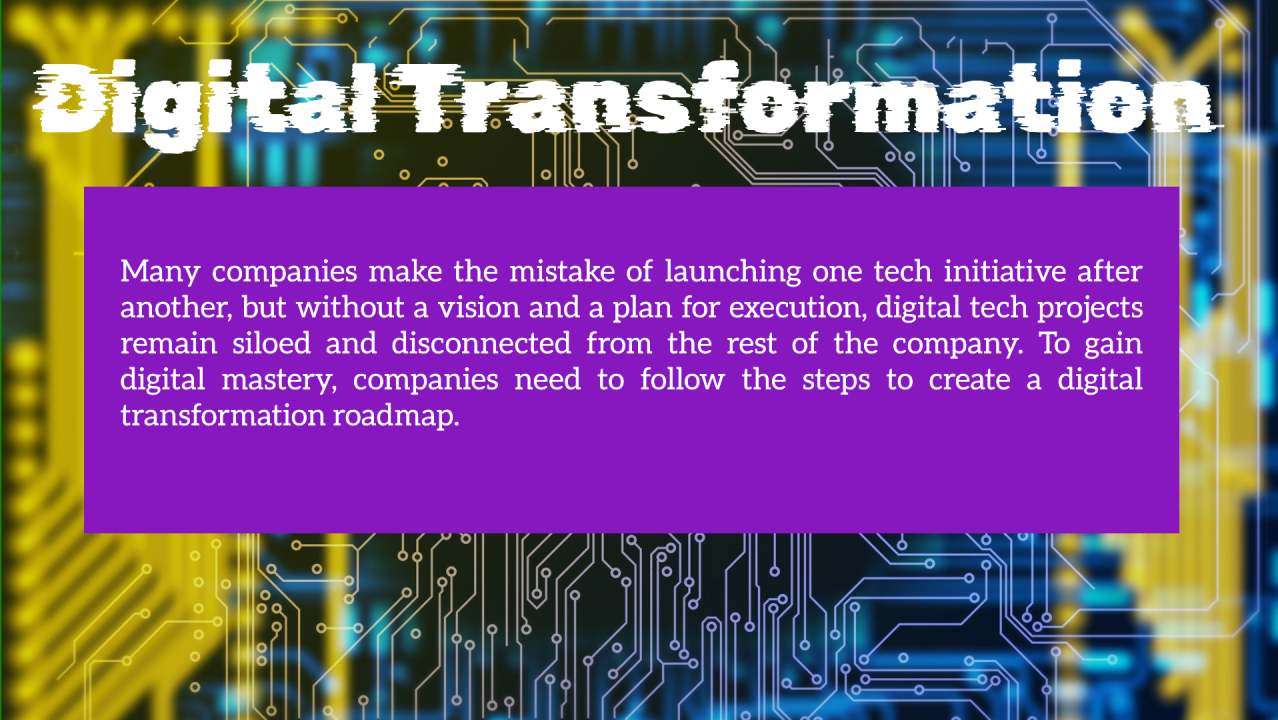 Digital Transformation

Many companies make the mistake of launching one tech initiative after another, but without a vision and a plan for execution, digital tech projects remain siloed and disconnected from the rest of the company. To gain digital mastery, companies need to follow the steps to create a digital transformation roadmap.